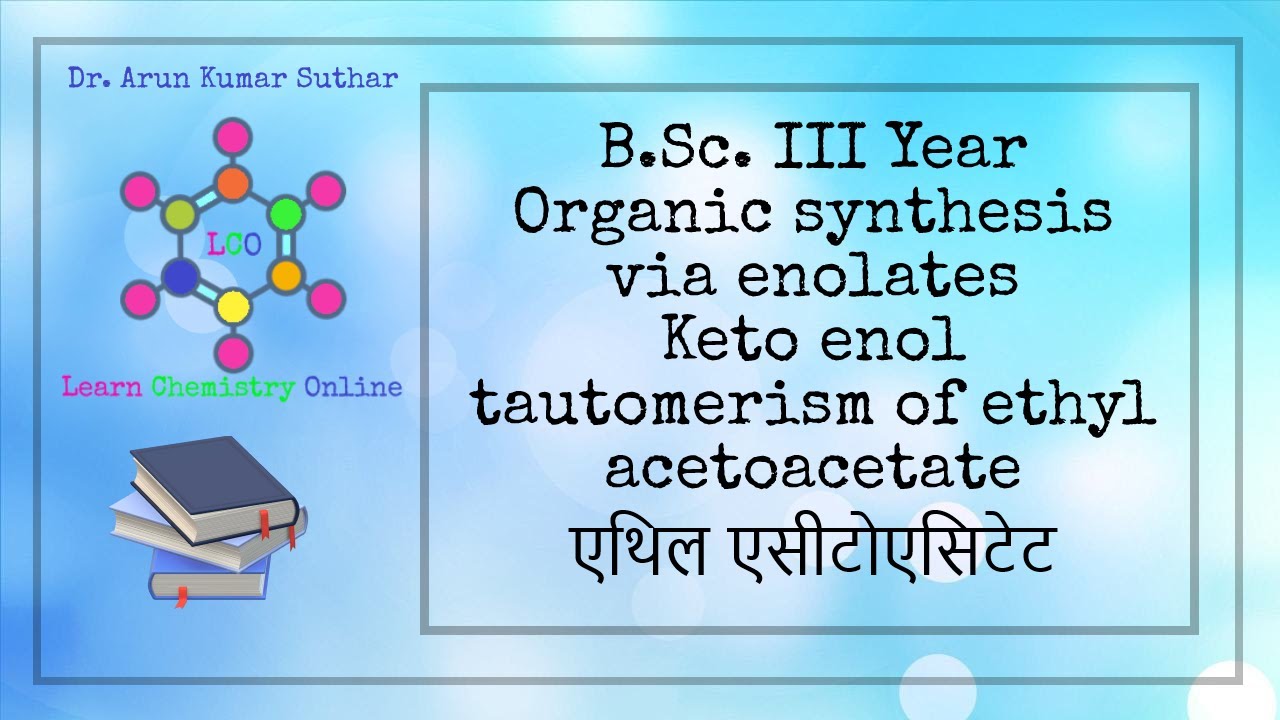 Dr. Arun Kumar Suthar

LCO

Learn Chemistry Online

B.Sc. III Year
Organic synthesis via enolates
Keto enol tautomerism of ethyl acetoacetate
एथिल एसीटोएसिटेट